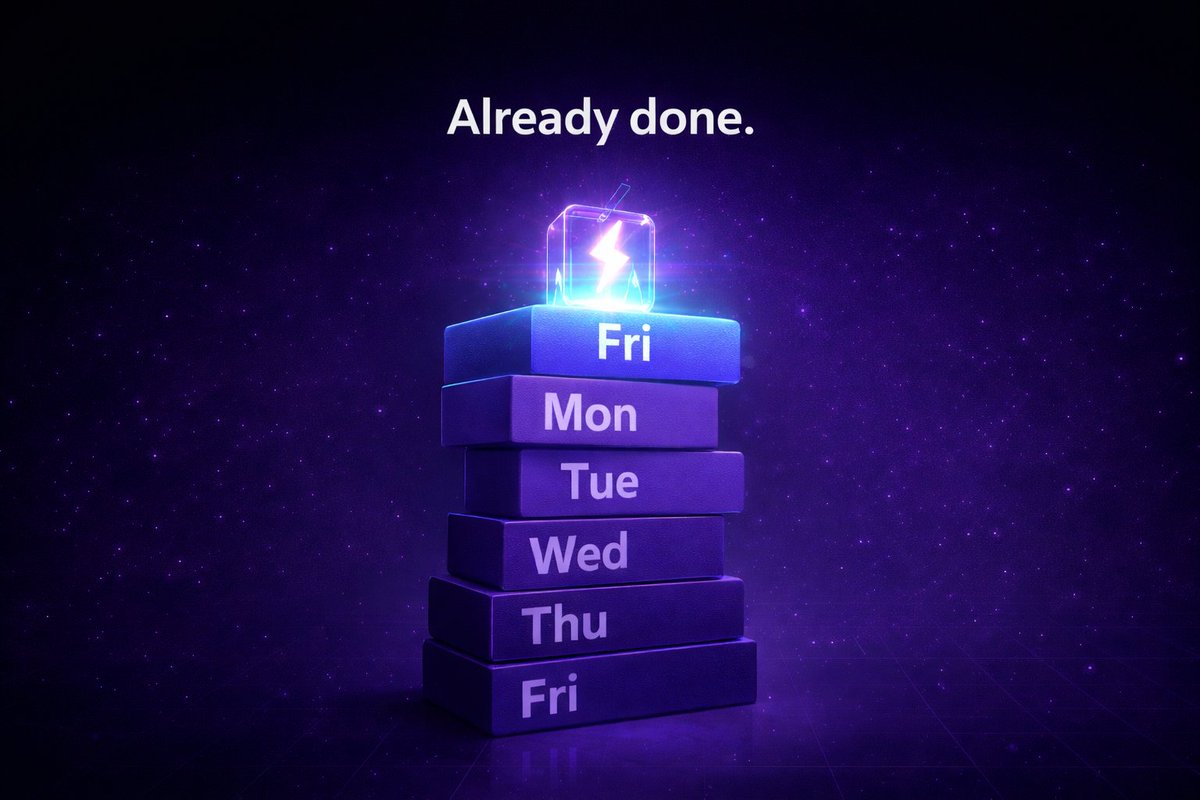 Already done.

Fri

Mon

Tue

Wed

Thu

Fri